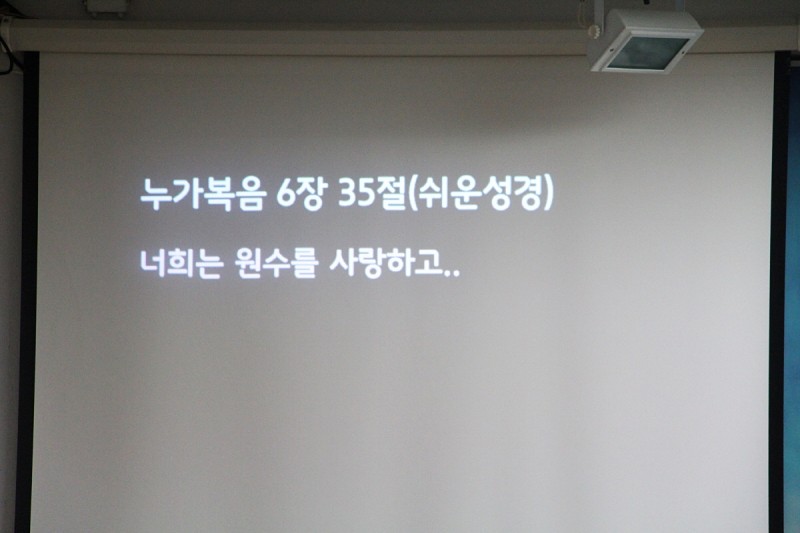 누가복음 6장 35절(쉬운성경)

너희는 원수를 사랑하고..